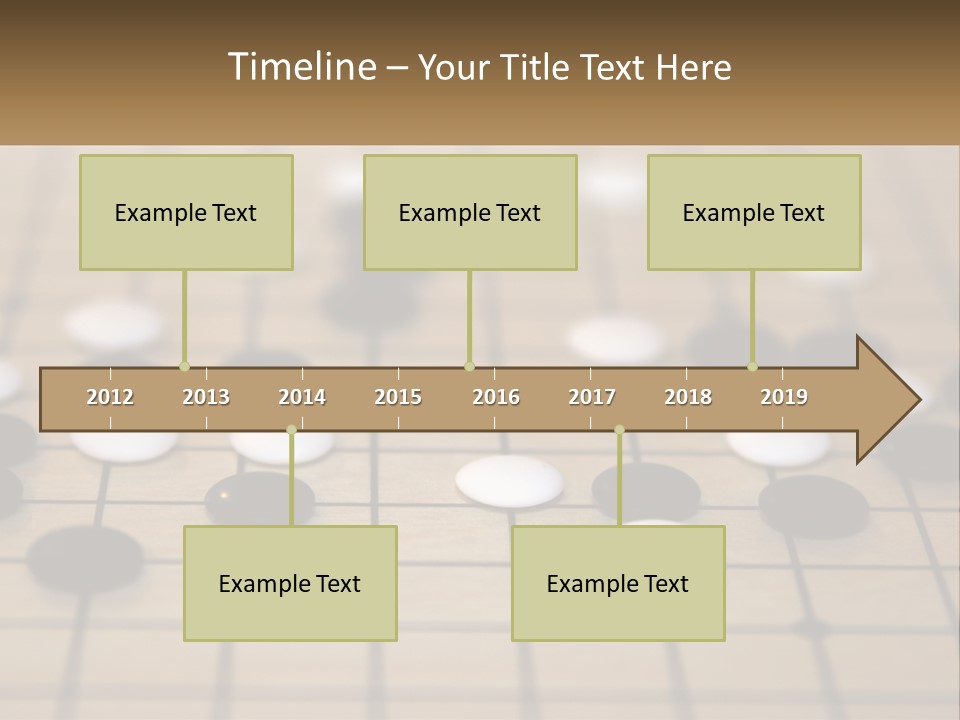 Timeline – Your Title Text Here

Example Text

Example Text

Example Text

2012 2013 2014 2015 2016 2017 2018 2019

Example Text

Example Text